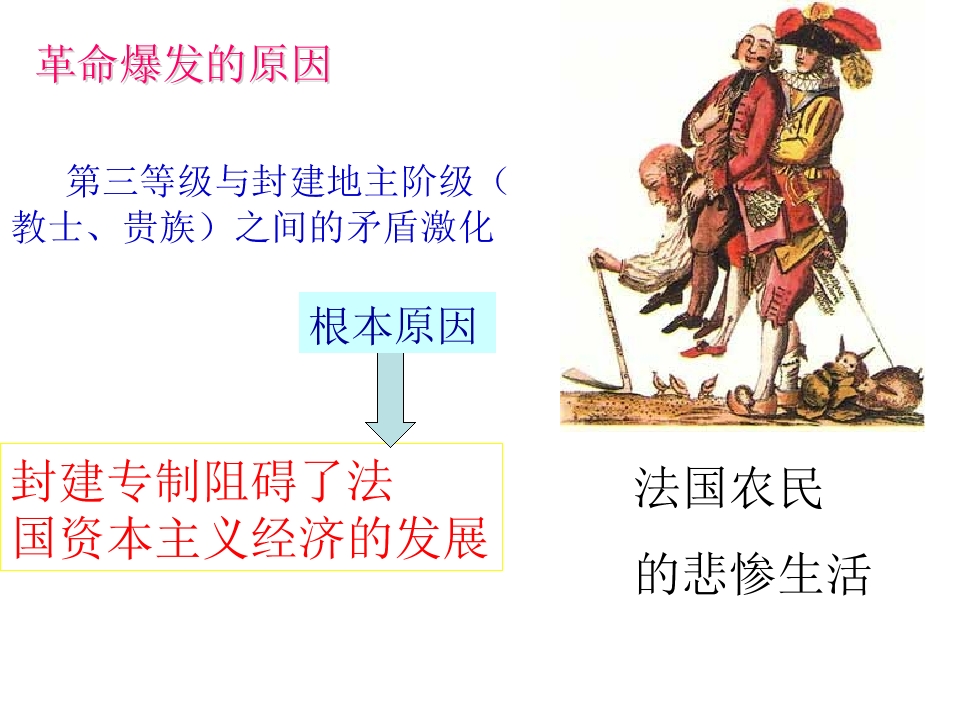 革命爆发的原因

第三等级与封建地主阶级（教士、贵族）之间的矛盾激化

根本原因

封建专制阻碍了法国资本主义经济的发展

法国农民
的悲惨生活